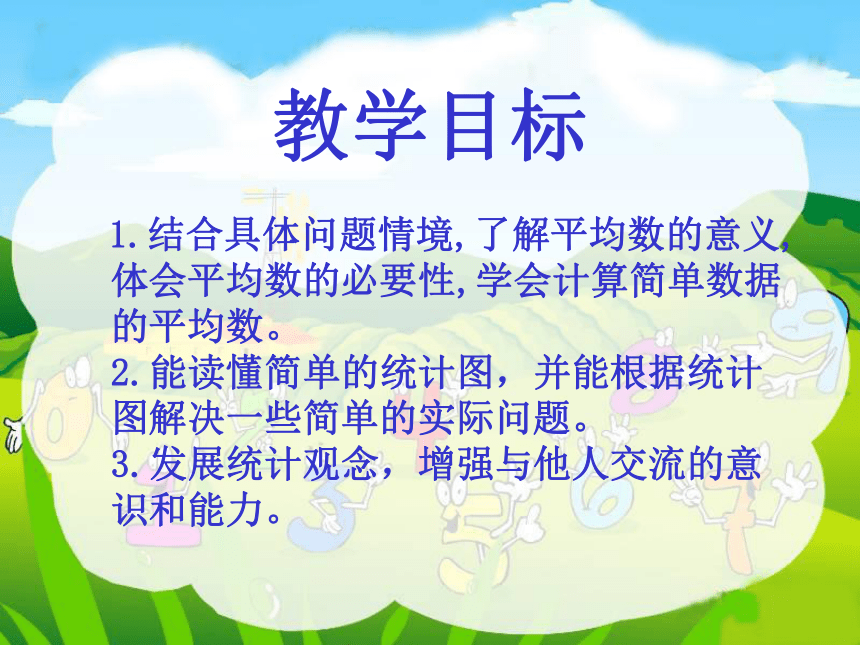 教学目标

1.结合具体问题情境,了解平均数的意义,体会平均数的必要性,学会计算简单数据的平均数。
2.能读懂简单的统计图，并能根据统计图解决一些简单的实际问题。
3.发展统计观念，增强与他人交流的意识和能力。